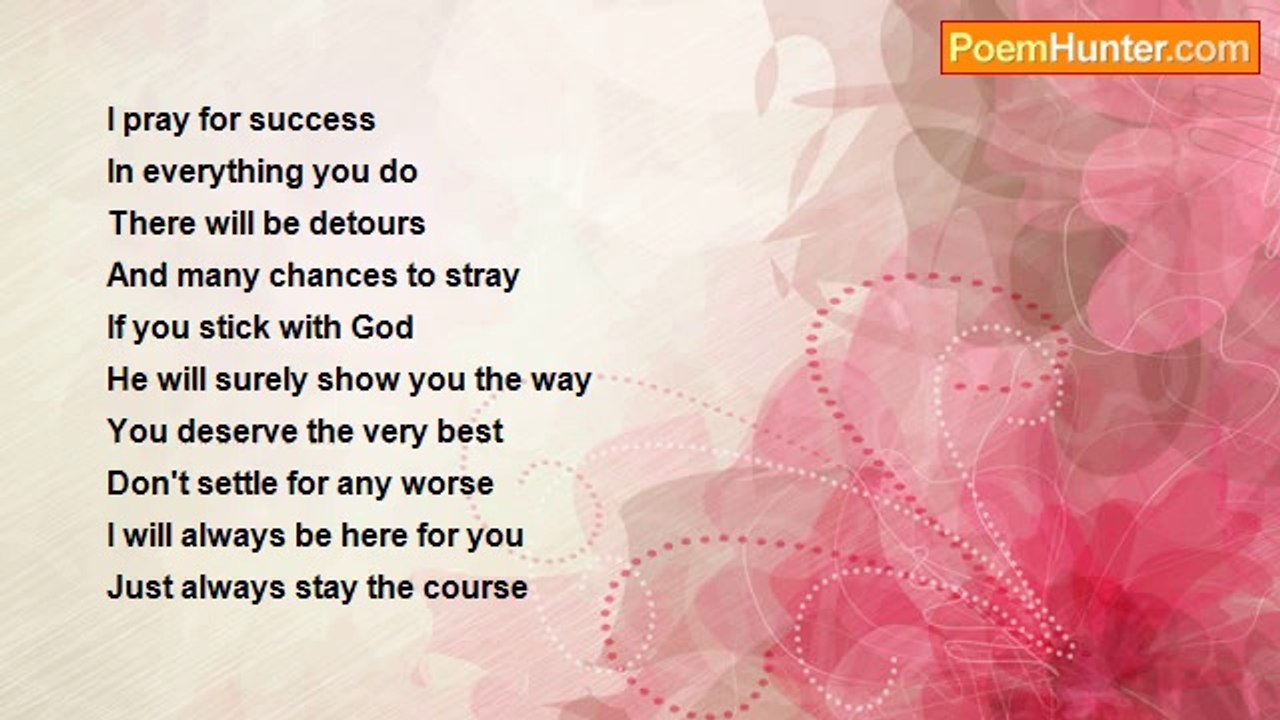 PoemHunter.com

I pray for success
In everything you do
There will be detours
And many chances to stray
If you stick with God
He will surely show you the way
You deserve the very best
Don't settle for any worse
I will always be here for you
Just always stay the course